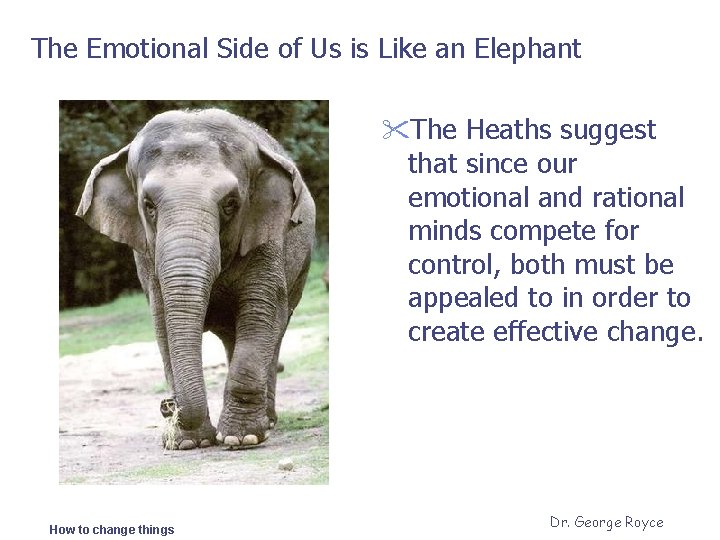 The Emotional Side of Us is Like an Elephant

The Heaths suggest that since our emotional and rational minds compete for control, both must be appealed to in order to create effective change.

How to change things

Dr. George Royce